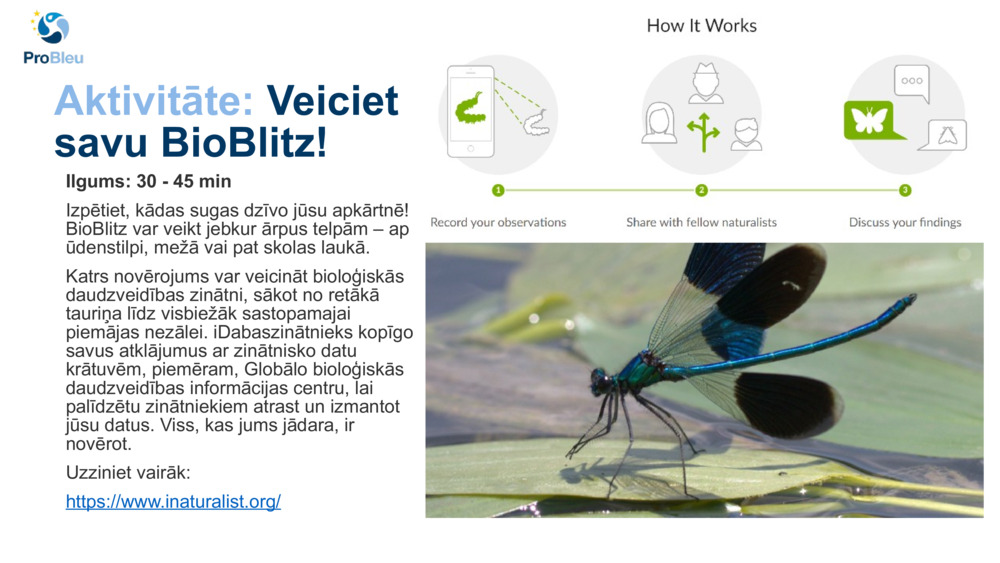 ProBleu

Aktivitāte: Veiciet savu BioBlitz!

Ilgums: 30 - 45 min

Izpētiet, kādas sugas dzīvo jūsu apkārtnē! BioBlitz var veikt jebkur ārpus telpām – ap ūdenstilpi, mežā vai pat skolas laukā.

Katrs novērojums var veicināt bioloģiskās daudzveidības zinātni, sākot no retākā tauriņa līdz visbiežāk sastopamajai piemājas nezālei. iDabaszinātnieks kopīgo savus atklājumus ar zinātnisko datu krātuvēm, piemēram, Globālo bioloģiskās daudzveidības informācijas centru, lai palīdzētu zinātniekiem atrast un izmantot jūsu datus. Viss, kas jums jādara, ir novērot.

Uzziniet vairāk:

https://www.inaturalist.org/

How It Works

1 Record your observations

2 Share with fellow naturalists

3 Discuss your findings